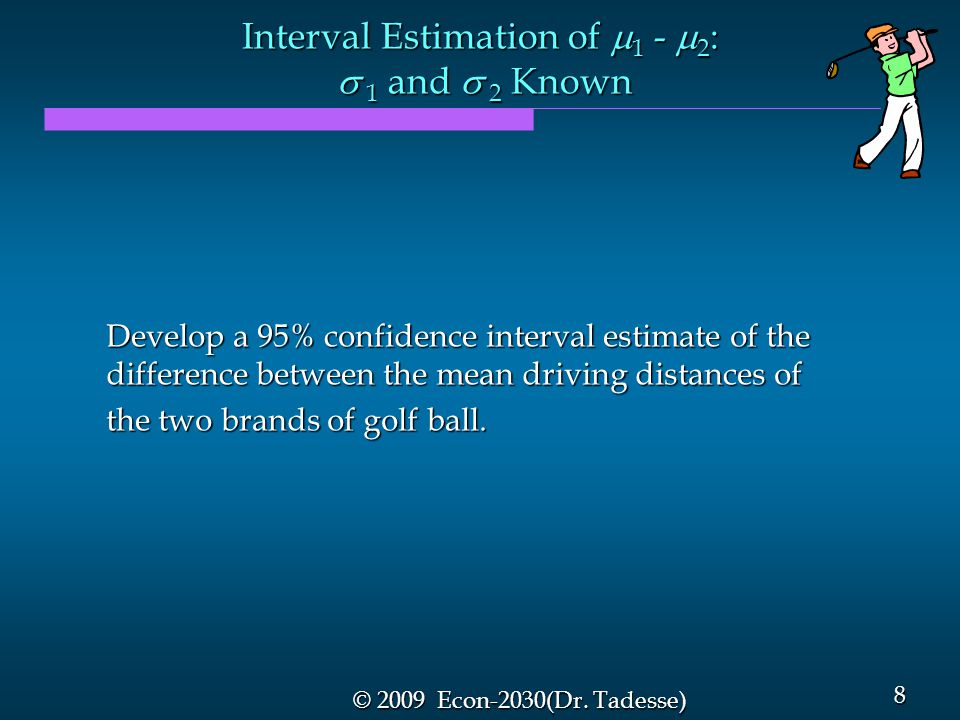 Interval Estimation of $\mu_1$ - $\mu_2$:
$\sigma_1$ and $\sigma_2$ Known

Develop a 95% confidence interval estimate of the difference between the mean driving distances of the two brands of golf ball.

© 2009 Econ-2030(Dr. Tadesse)

8